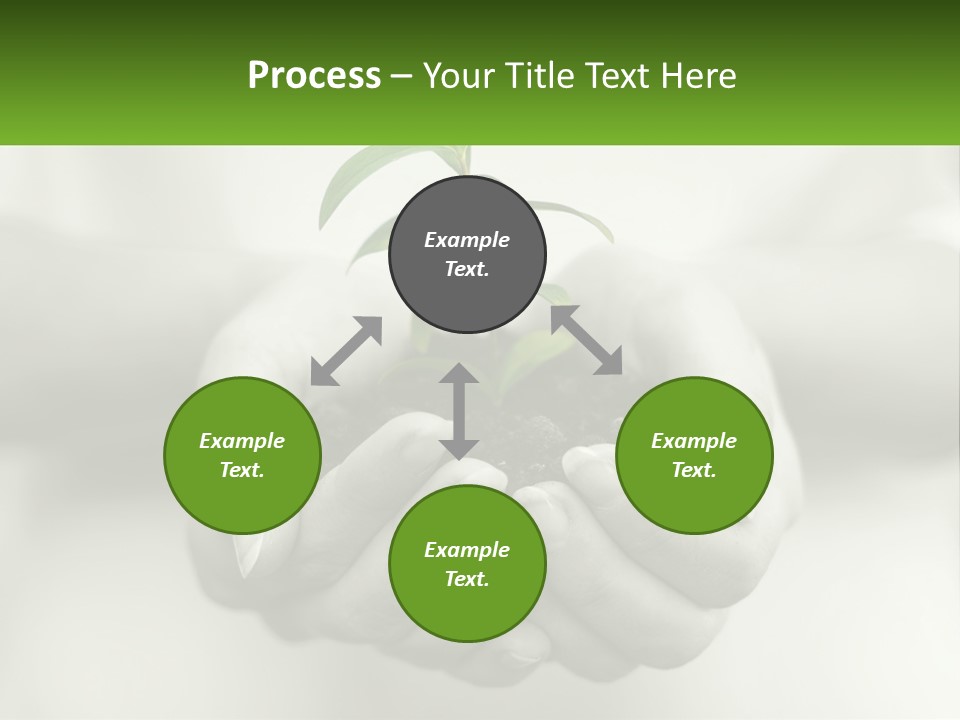 Process – Your Title Text Here

Example Text.

Example Text.

Example Text.

Example Text.